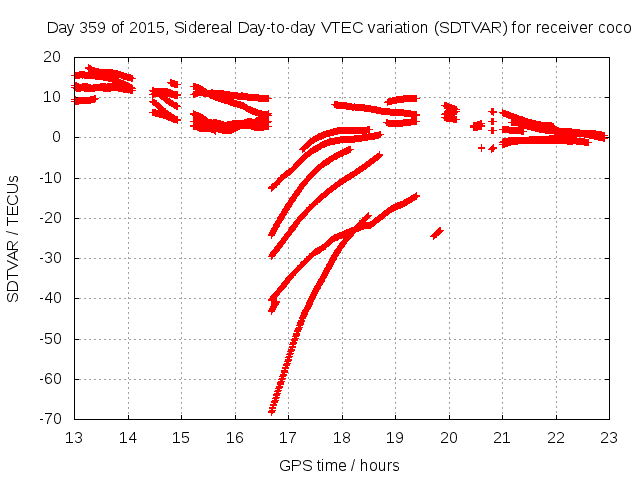 Day 359 of 2015, Sidereal Day-to-day VTEC variation (SDTVAR) for receiver coco

SDTVAR / TECUs

20
10
0
-10
-20
-30
-40
-50
-60
-70

13 14 15 16 17 18 19 20 21 22 23

GPS time / hours